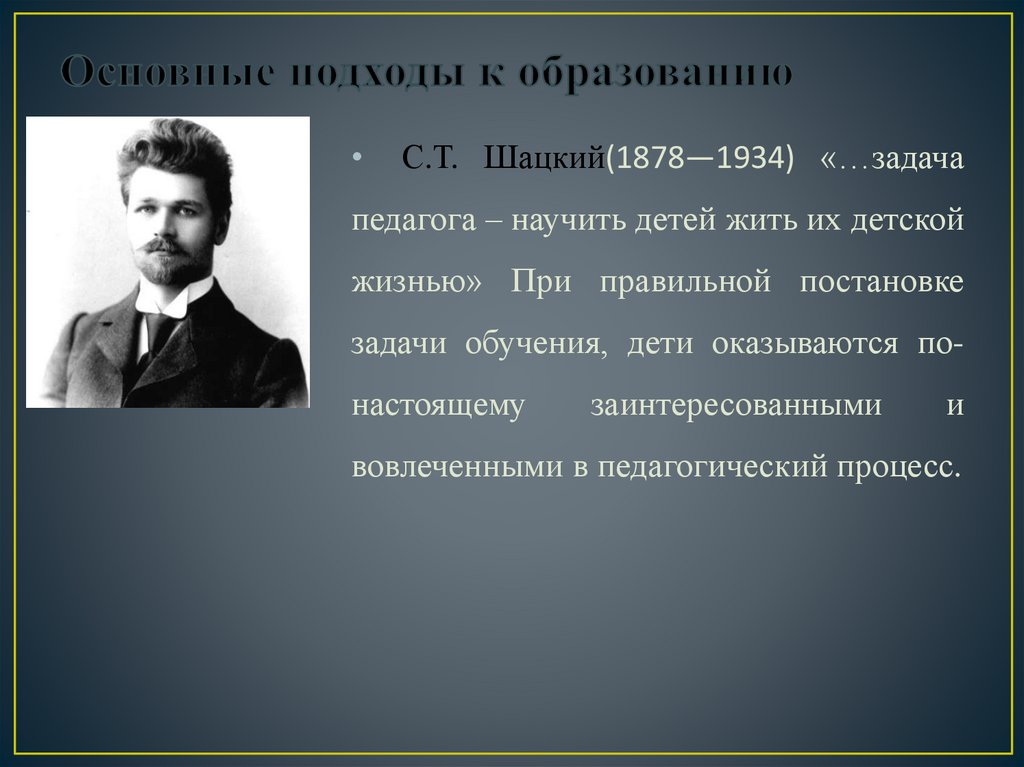 Основные подходы к образованию

• С.Т. Шацкий(1878—1934) «…задача педагога – научить детей жить их детской жизнью» При правильной постановке задачи обучения, дети оказываются по-настоящему заинтересованными и вовлеченными в педагогический процесс.